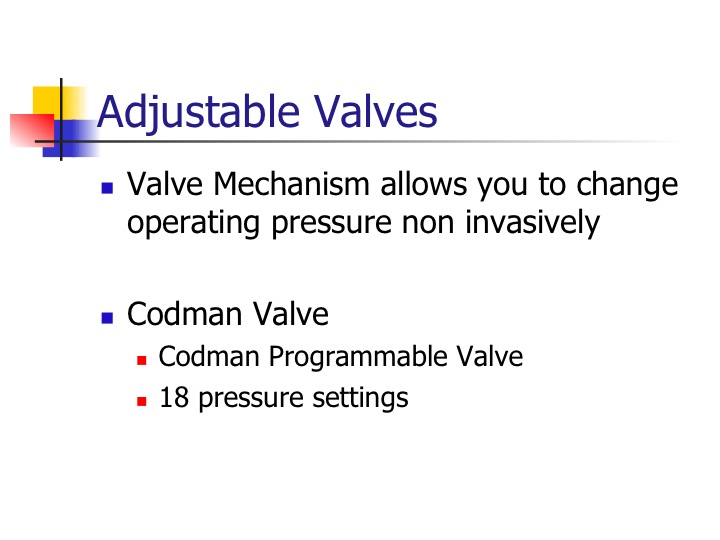 Adjustable Valves

- Valve Mechanism allows you to change operating pressure non invasively

- Codman Valve
  - Codman Programmable Valve
  - 18 pressure settings